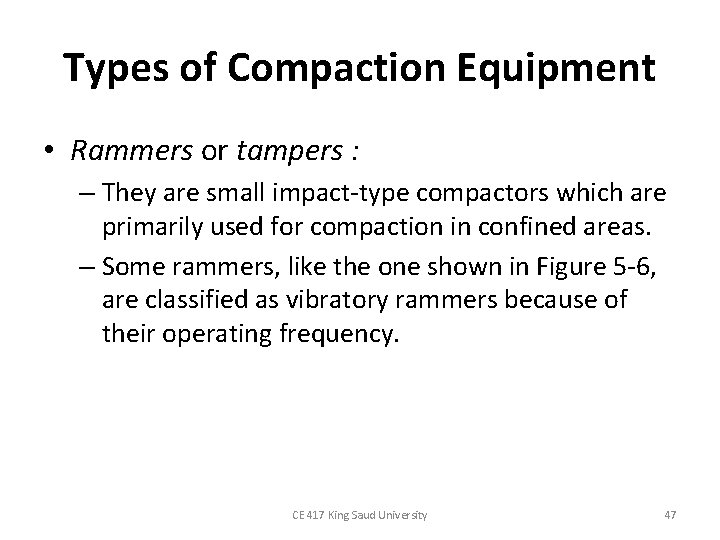 Types of Compaction Equipment

• Rammers or tampers :
– They are small impact-type compactors which are primarily used for compaction in confined areas.
– Some rammers, like the one shown in Figure 5-6, are classified as vibratory rammers because of their operating frequency.

CE 417 King Saud University

47